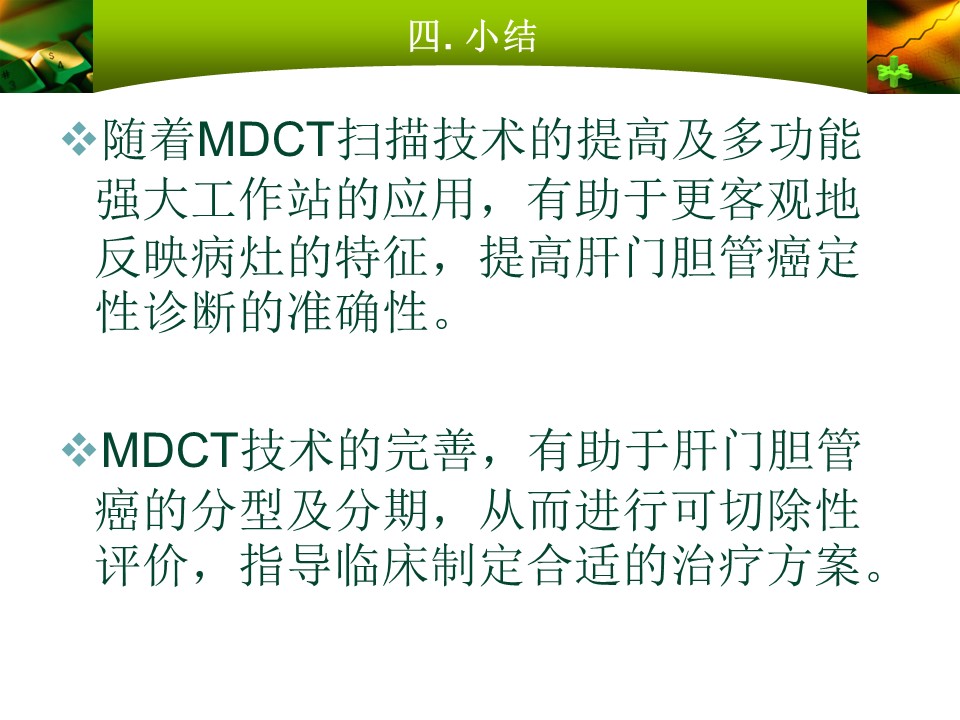 四. 小结

❖随着MDCT扫描技术的提高及多功能强大工作站的应用，有助于更客观地反映病灶的特征，提高肝门胆管癌定性诊断的准确性。

❖MDCT技术的完善，有助于肝门胆管癌的分型及分期，从而进行可切除性评价，指导临床制定合适的治疗方案。